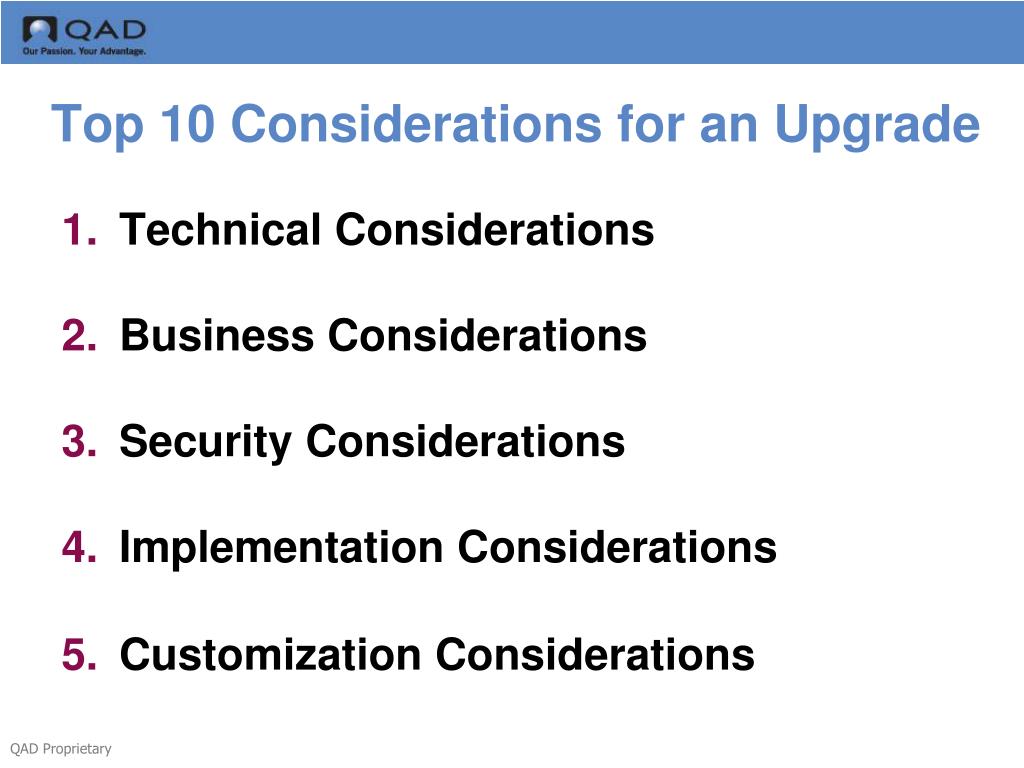 QAD
Our Passion. Your Advantage.

Top 10 Considerations for an Upgrade

1. Technical Considerations

2. Business Considerations

3. Security Considerations

4. Implementation Considerations

5. Customization Considerations

QAD Proprietary